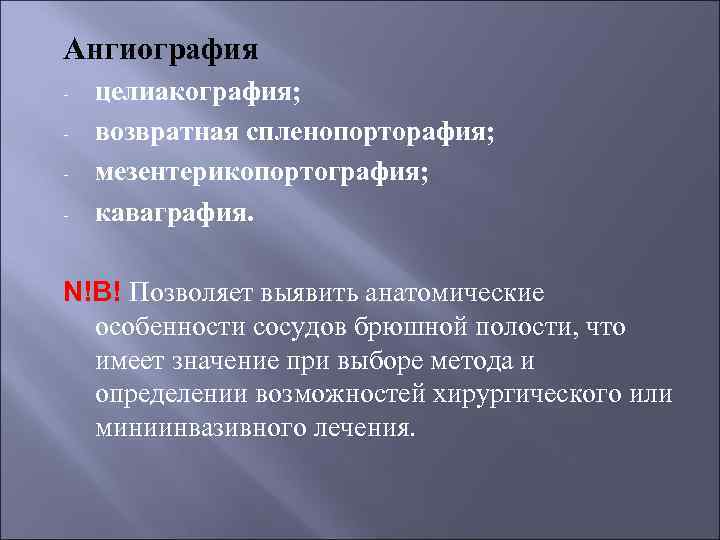 Ангиография

- целиакография;
- возвратная спленопорторафия;
- мезентерикопортография;
- каваграфия.

N!B! Позволяет выявить анатомические особенности сосудов брюшной полости, что имеет значение при выборе метода и определении возможностей хирургического или миниинвазивного лечения.